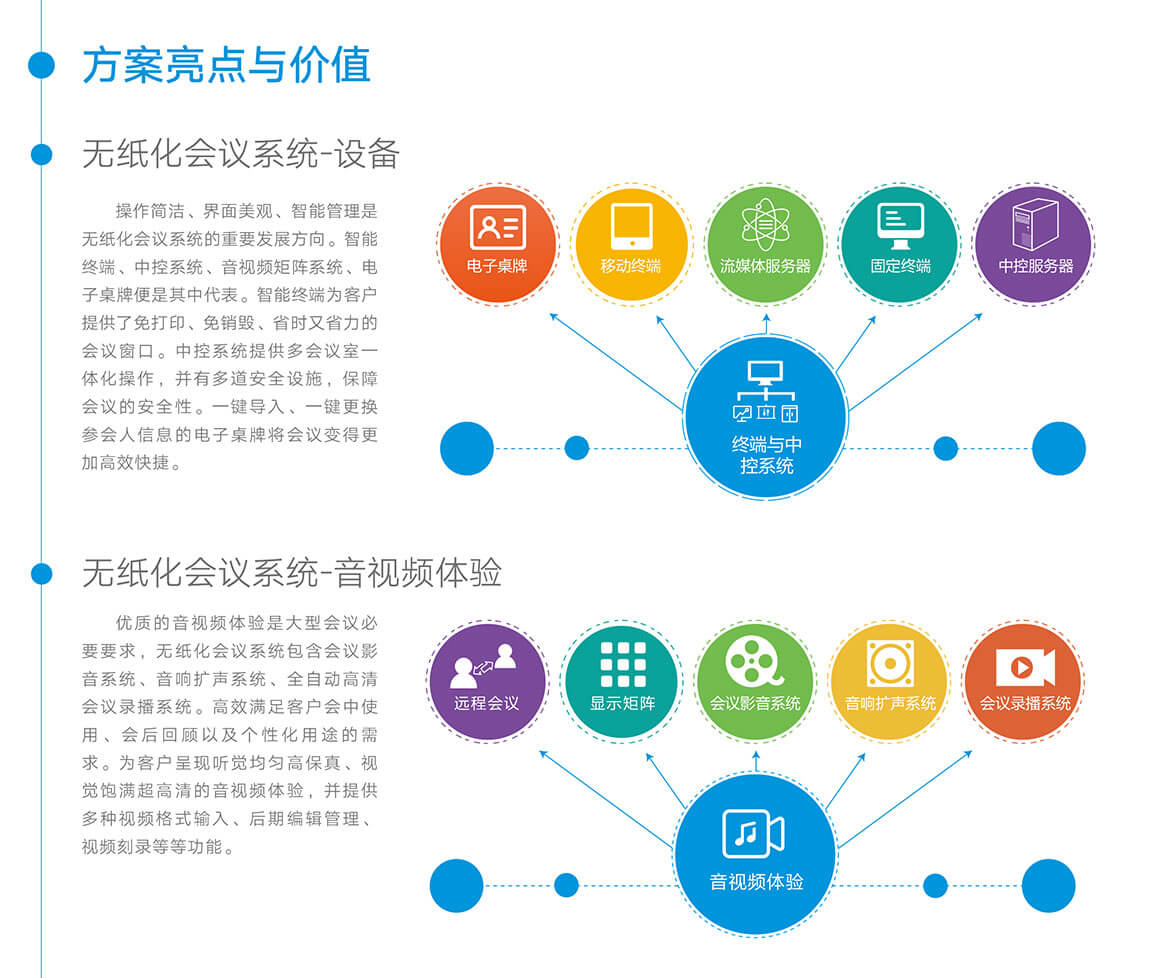 方案亮点与价值

无纸化会议系统-设备

操作简洁、界面美观、智能管理是无纸化会议系统的重要发展方向。智能终端、中控系统、音视频矩阵系统、电子桌牌便是其中代表。智能终端为客户提供了免打印、免销毁、省时又省力的会议窗口。中控系统提供多会议室一体化操作，并有多道安全设施，保障会议的安全性。一键导入、一键更换参会人信息的电子桌牌将会议变得更加高效快捷。

电子桌牌
移动终端
流媒体服务器
固定终端
中控服务器
终端与中控系统

无纸化会议系统-音视频体验

优质的音视频体验是大型会议必要要求，无纸化会议系统包含会议影音系统、音响扩声系统、全自动高清会议录播系统。高效满足客户会中使用、会后回顾以及个性化用途的需求。为客户呈现听觉均匀高保真、视觉饱满超高清的音视频体验，并提供多种视频格式输入、后期编辑管理、视频刻录等等功能。

远程会议
显示矩阵
会议影音系统
音响扩声系统
会议录播系统
音视频体验